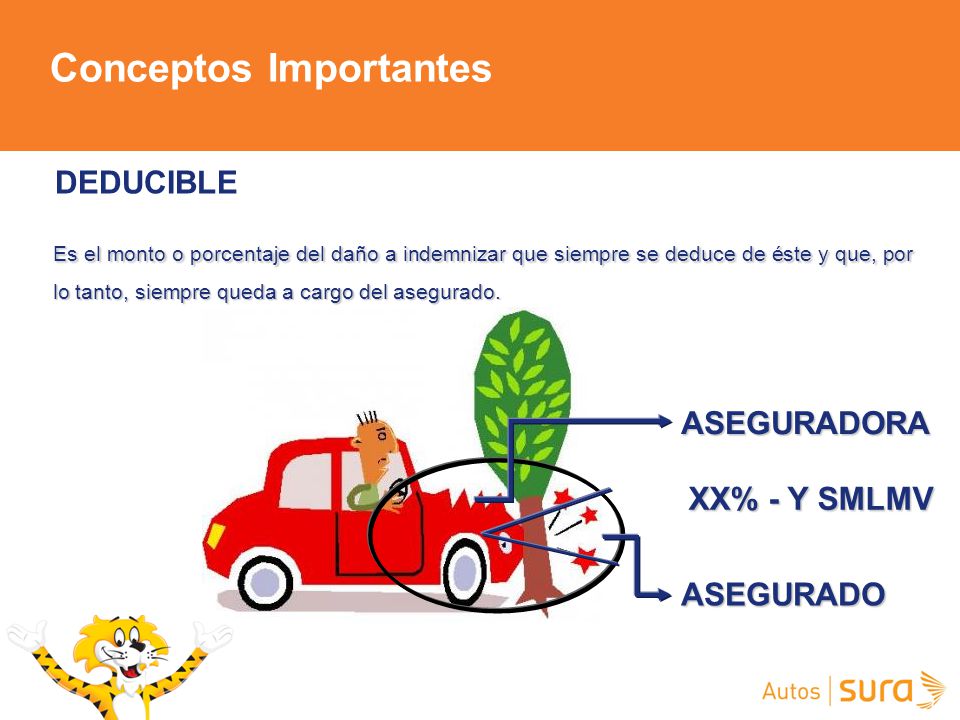 Conceptos Importantes

DEDUCIBLE

Es el monto o porcentaje del daño a indemnizar que siempre se deduce de éste y que, por lo tanto, siempre queda a cargo del asegurado.

ASEGURADORA

XX% - Y SMLMV

ASEGURADO

Autos | SURA